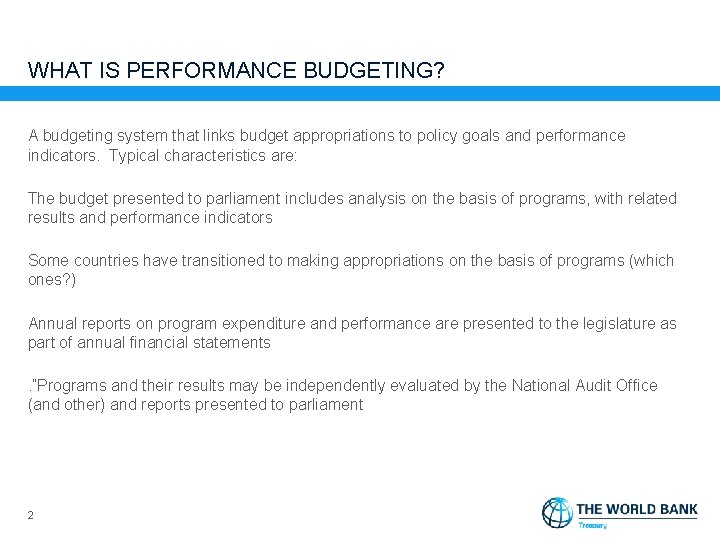 WHAT IS PERFORMANCE BUDGETING?

A budgeting system that links budget appropriations to policy goals and performance indicators. Typical characteristics are:

The budget presented to parliament includes analysis on the basis of programs, with related results and performance indicators

Some countries have transitioned to making appropriations on the basis of programs (which ones?)

Annual reports on program expenditure and performance are presented to the legislature as part of annual financial statements

."Programs and their results may be independently evaluated by the National Audit Office (and other) and reports presented to parliament

2

THE WORLD BANK
Treasury